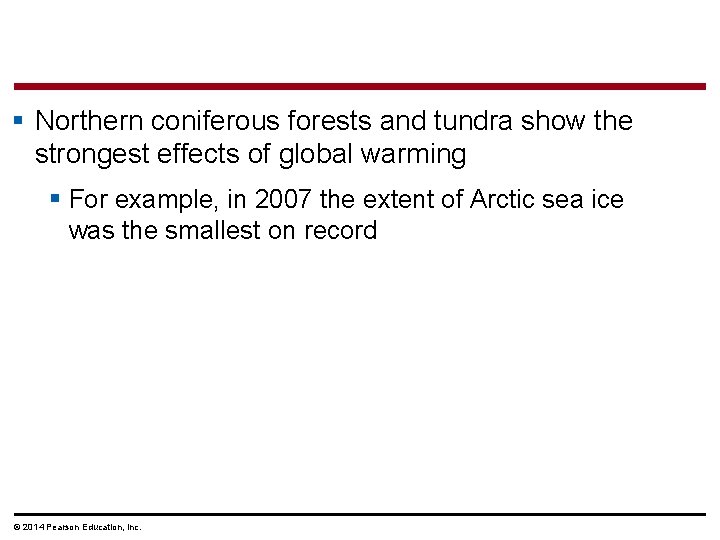 ▪ Northern coniferous forests and tundra show the strongest effects of global warming

▪ For example, in 2007 the extent of Arctic sea ice was the smallest on record

© 2014 Pearson Education, Inc.